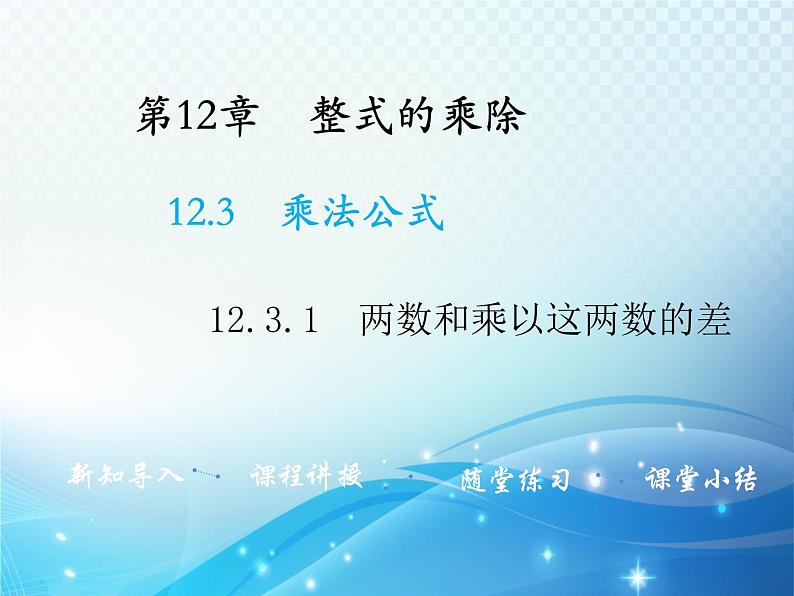 第12章　整式的乘除

12.3　乘法公式

12.3.1　两数和乘以这两数的差

新知导入　课程讲授　随堂练习　课堂小结